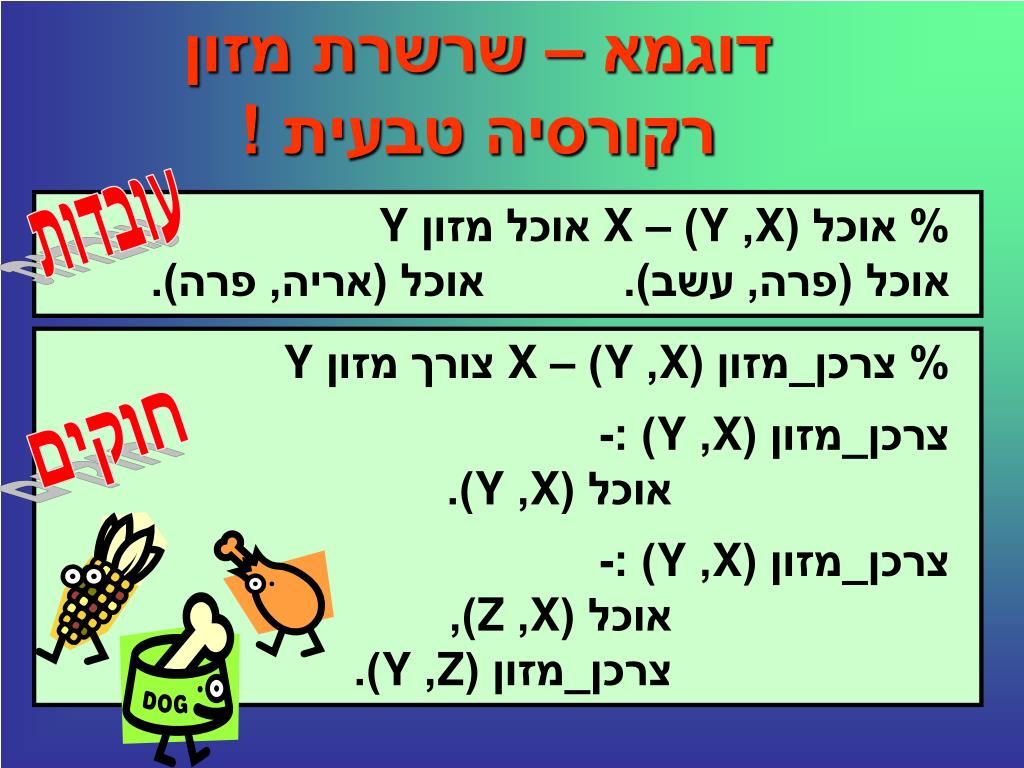 דוגמא – שרשרת מזון
רקורסיה טבעית !

עובדות

% אוכל (X, Y) – X אוכל מזון Y
אוכל (פרה, עשב). אוכל (אריה, פרה).

חוקים

% צרכן_מזון (X, Y) – X צורך מזון Y

צרכן_מזון (X, Y) :-
אוכל (X, Y).

צרכן_מזון (X, Y) :-
אוכל (X, Z),
צרכן_מזון (Z, Y).

DOG